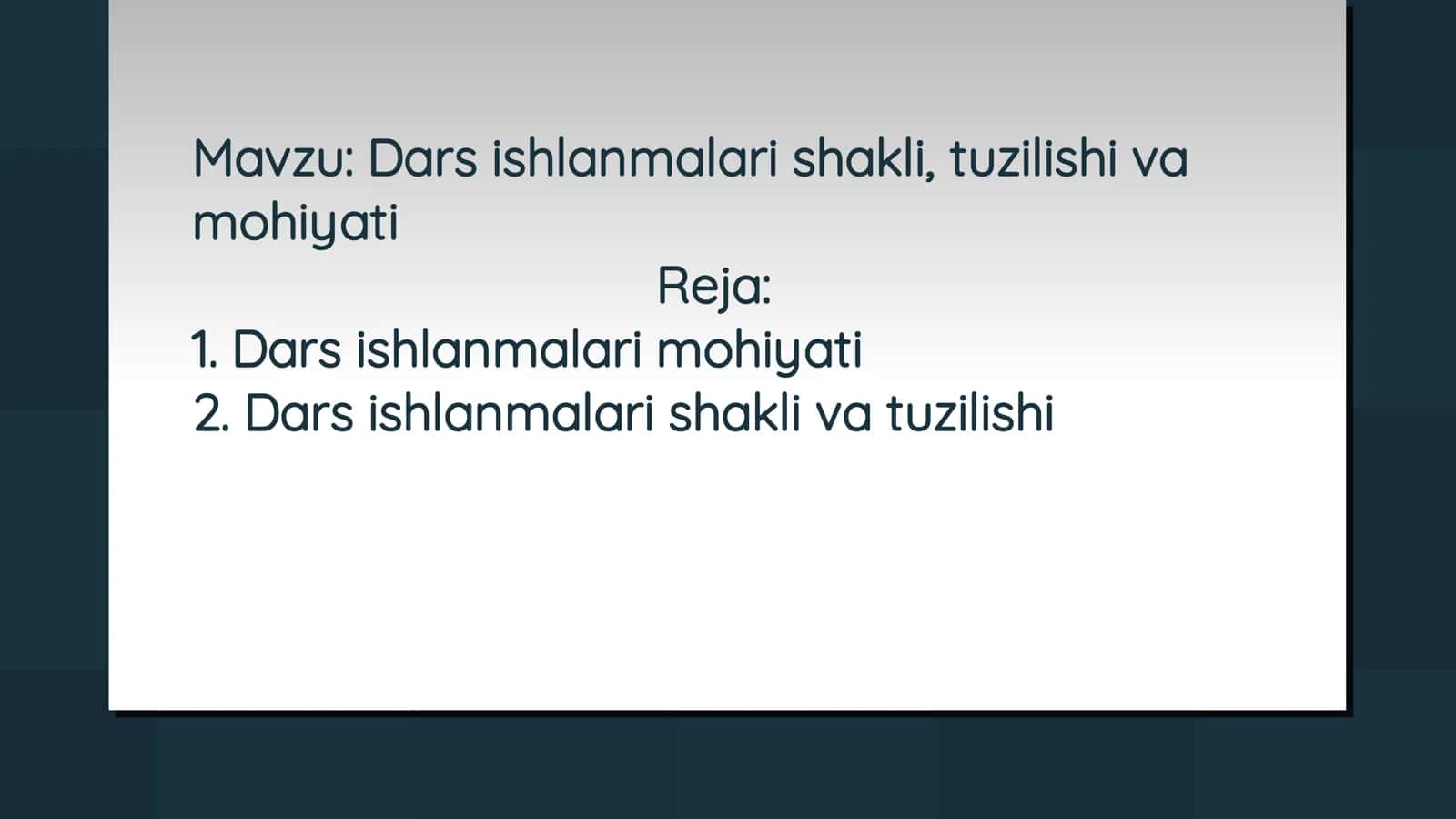 Mavzu: Dars ishlanmalari shakli, tuzilishi va mohiyati

Reja:

1. Dars ishlanmalari mohiyati
2. Dars ishlanmalari shakli va tuzilishi